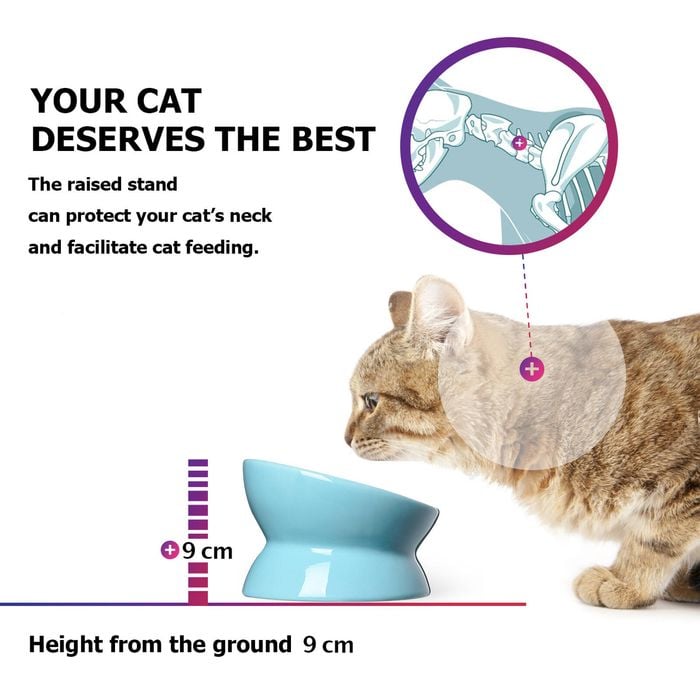 YOUR CAT
DESERVES THE BEST

The raised stand can protect your cat's neck and facilitate cat feeding.

9 cm

Height from the ground 9 cm